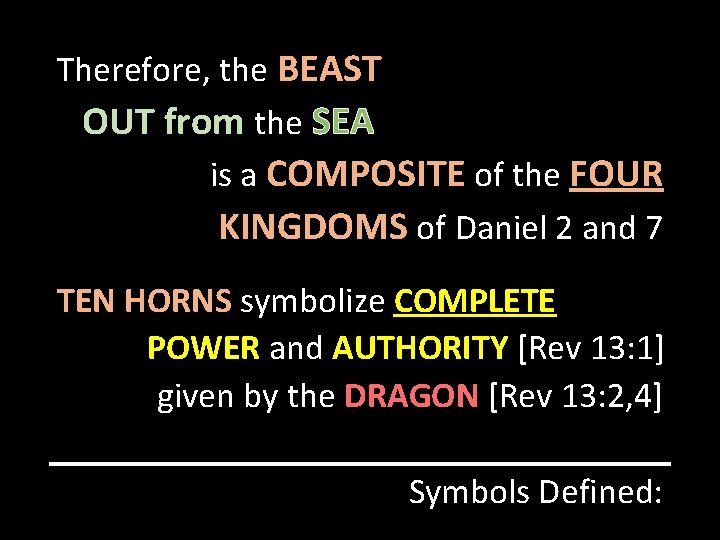 Therefore, the BEAST OUT from the SEA is a COMPOSITE of the FOUR KINGDOMS of Daniel 2 and 7

TEN HORNS symbolize COMPLETE POWER and AUTHORITY [Rev 13:1] given by the DRAGON [Rev 13:2,4]

Symbols Defined: